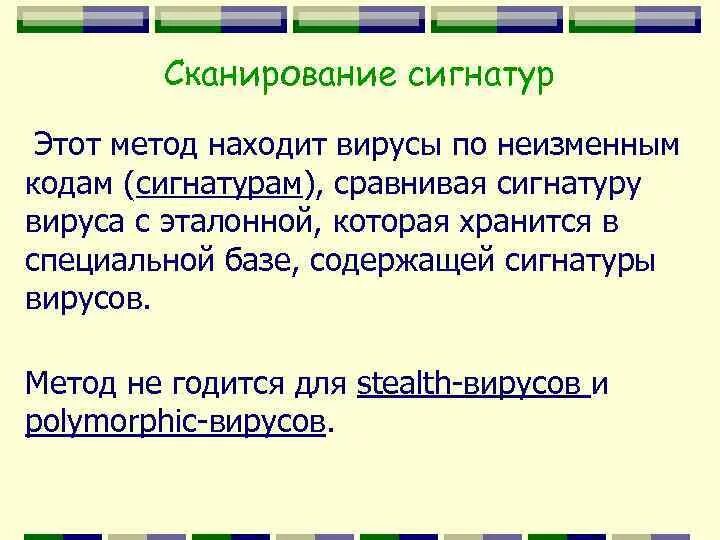 Сканирование сигнатур

Этот метод находит вирусы по неизменным кодам (сигнатурам), сравнивая сигнатуру вируса с эталонной, которая хранится в специальной базе, содержащей сигнатуры вирусов.

Метод не годится для stealth-вирусов и polymorphic-вирусов.